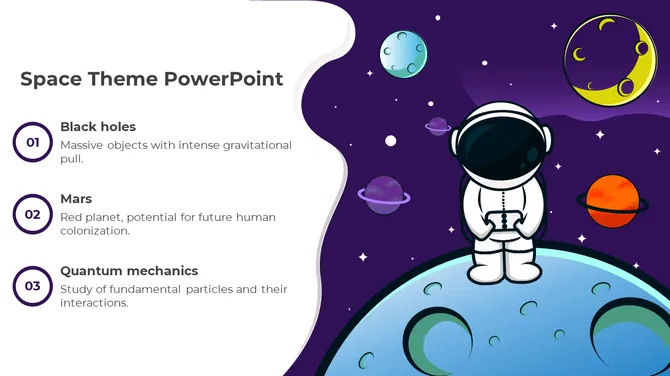 Space Theme PowerPoint

01

Black holes

Massive objects with intense gravitational pull.

02

Mars

Red planet, potential for future human colonization.

03

Quantum mechanics

Study of fundamental particles and their interactions.